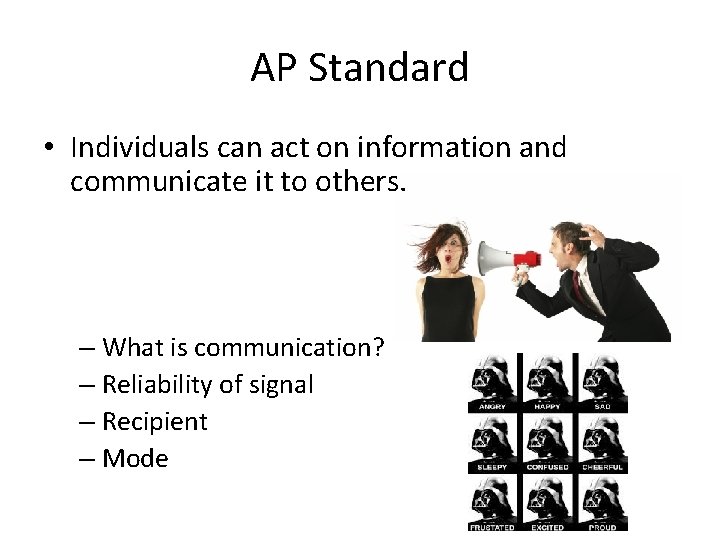 AP Standard

• Individuals can act on information and communicate it to others.

– What is communication?
– Reliability of signal
– Recipient
– Mode

ANGRY HAPPY SAD
SLEEPY CONFUSED CHEERFUL
FRUSTATED EXCITED PROUD